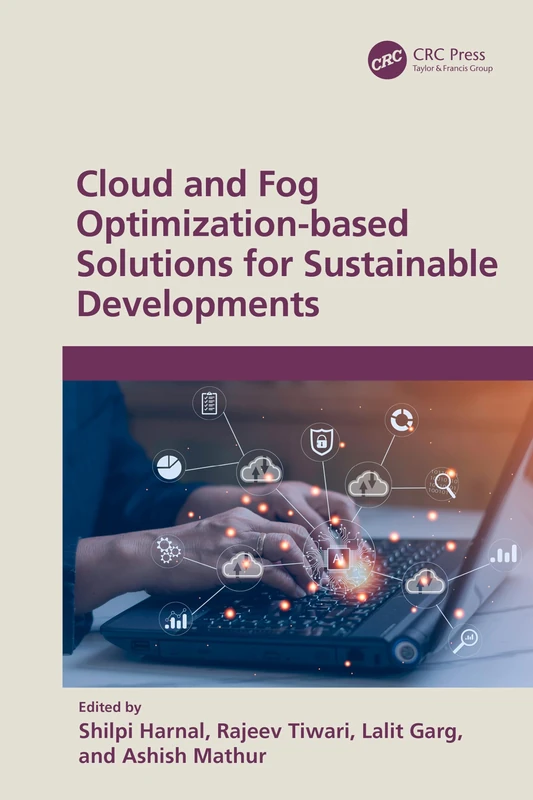 CRC
CRC Press
Taylor & Francis Group

Cloud and Fog Optimization-based Solutions for Sustainable Developments

AI

Edited by
Shilpi Harnal, Rajeev Tiwari, Lalit Garg, and Ashish Mathur